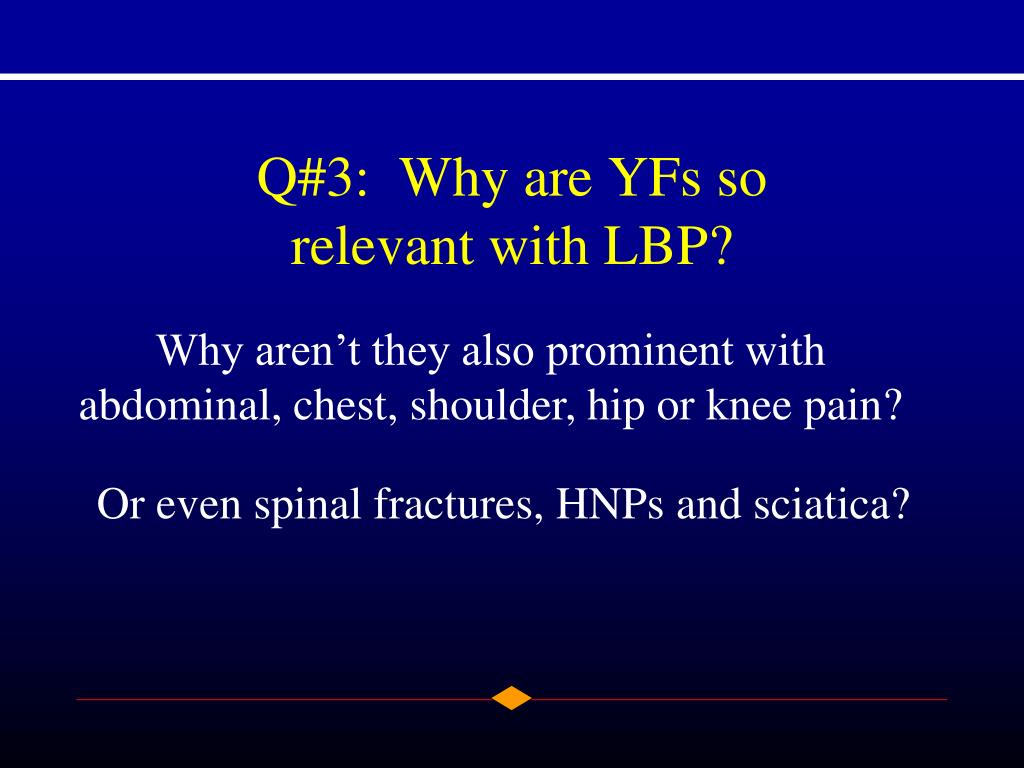 Q#3: Why are YFs so relevant with LBP?

Why aren’t they also prominent with abdominal, chest, shoulder, hip or knee pain?

Or even spinal fractures, HNPs and sciatica?